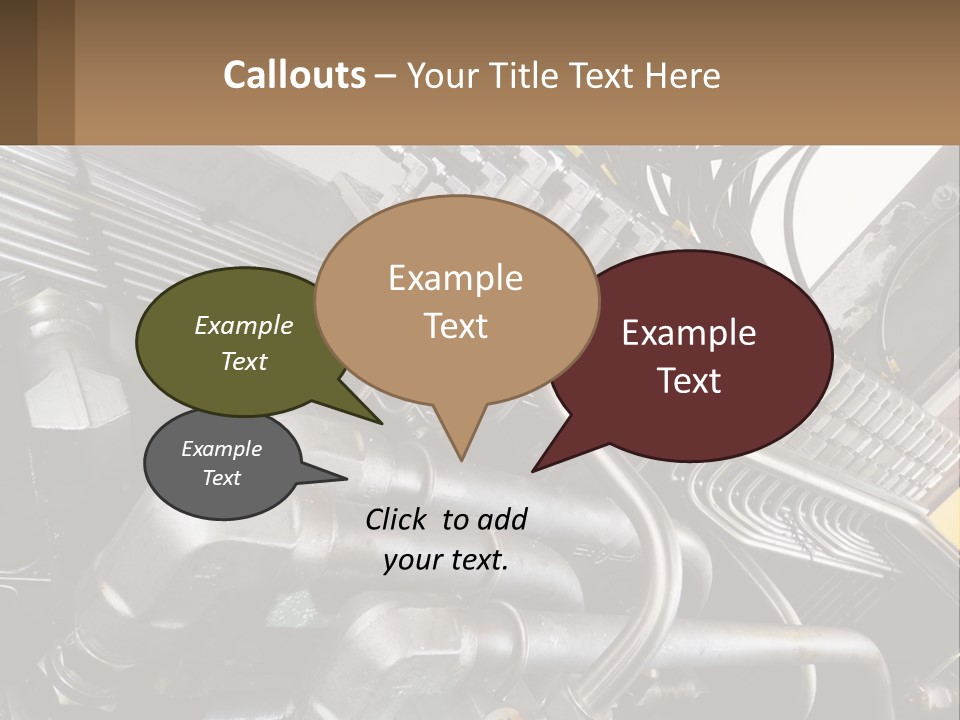 Callouts – Your Title Text Here

Example Text

Example Text

Example Text

Example Text

Click to add your text.